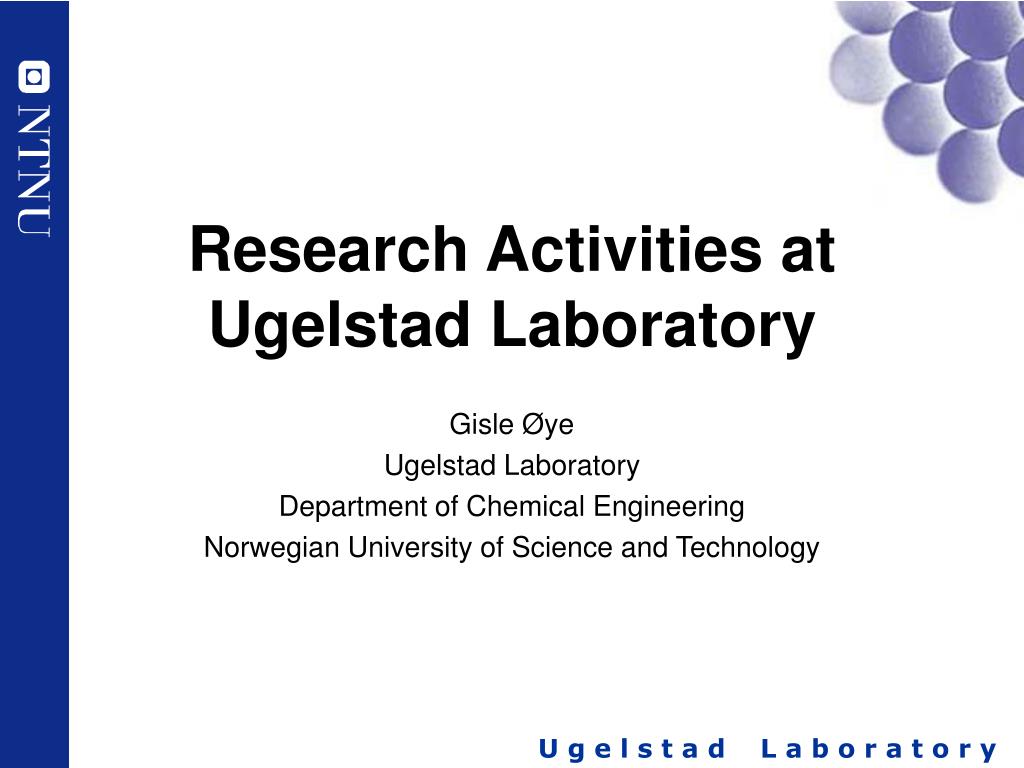 NTNU

Research Activities at Ugelstad Laboratory

Gisle Øye
Ugelstad Laboratory
Department of Chemical Engineering
Norwegian University of Science and Technology

Ugelstad Laboratory